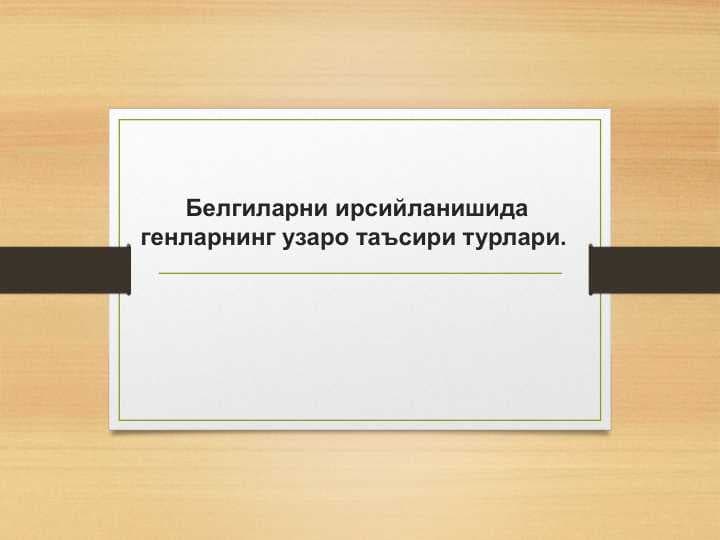 Белгиларни ирсийланишида генларнинг узаро таъсири турлари.